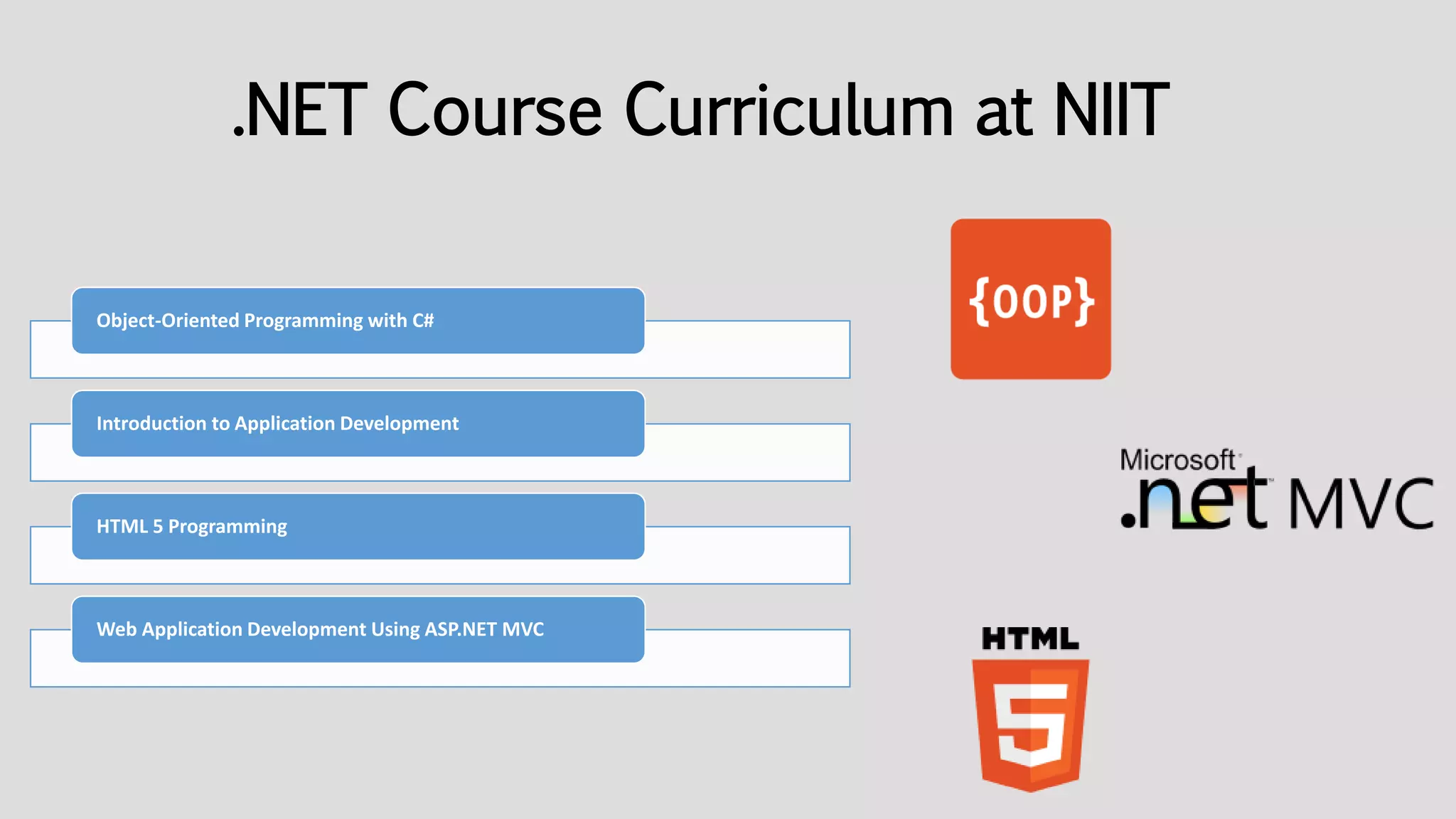 .NET Course Curriculum at NIIT

Object-Oriented Programming with C#

Introduction to Application Development

HTML 5 Programming

Web Application Development Using ASP.NET MVC

{OOP}

Microsoft .net MVC

HTML 5